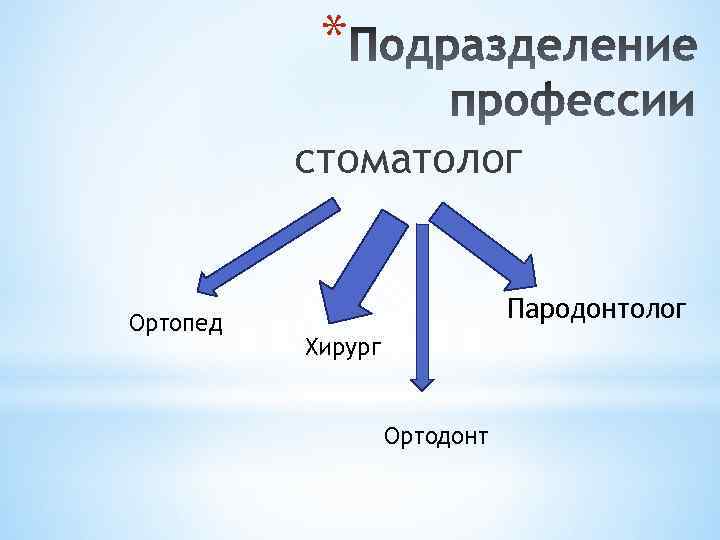 *Подразделение профессии

стоматолог

Ортопед

Хирург

Ортодонт

Пародонтолог